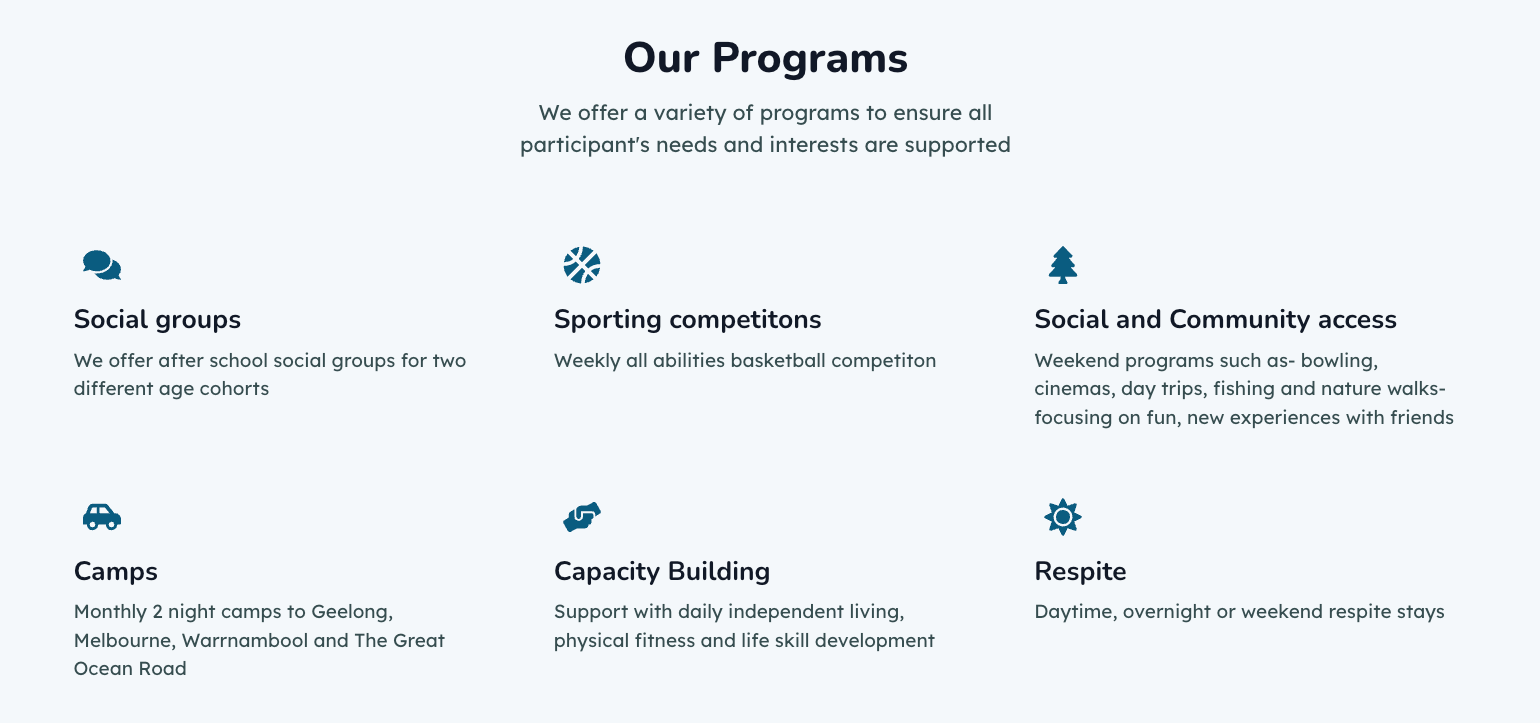 Our Programs

We offer a variety of programs to ensure all participant's needs and interests are supported

Social groups

We offer after school social groups for two different age cohorts

Sporting competitons

Weekly all abilities basketball competiton

Social and Community access

Weekend programs such as- bowling, cinemas, day trips, fishing and nature walks- focusing on fun, new experiences with friends

Camps

Monthly 2 night camps to Geelong, Melbourne, Warrnambool and The Great Ocean Road

Capacity Building

Support with daily independent living, physical fitness and life skill development

Respite

Daytime, overnight or weekend respite stays